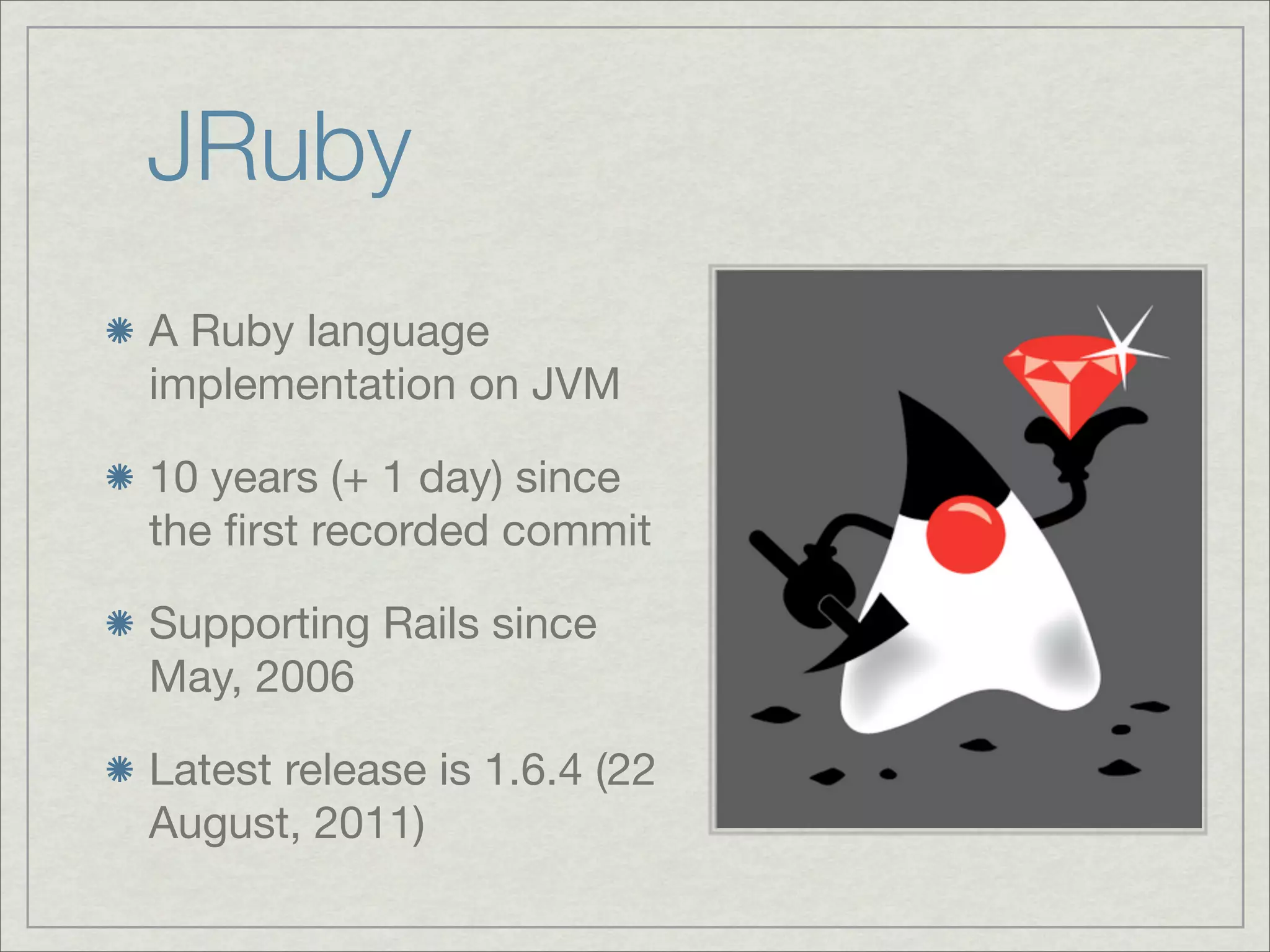 JRuby

A Ruby language implementation on JVM

10 years (+ 1 day) since the first recorded commit

Supporting Rails since May, 2006

Latest release is 1.6.4 (22 August, 2011)